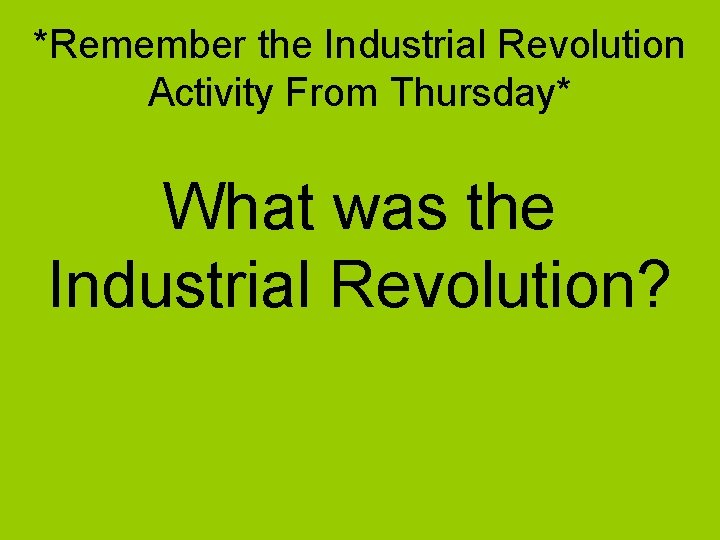 *Remember the Industrial Revolution Activity From Thursday*

What was the Industrial Revolution?